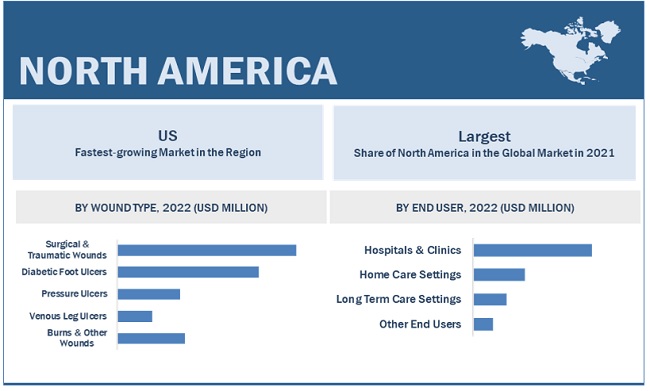 NORTH AMERICA

US
Fastest-growing Market in the Region

Largest
Share of North America in the Global Market in 2021

BY WOUND TYPE, 2022 (USD MILLION)

Surgical & Traumatic Wounds
Diabetic Foot Ulcers
Pressure Ulcers
Venous Leg Ulcers
Burns & Other Wounds

BY END USER, 2022 (USD MILLION)

Hospitals & Clinics
Home Care Settings
Long Term Care Settings
Other End Users